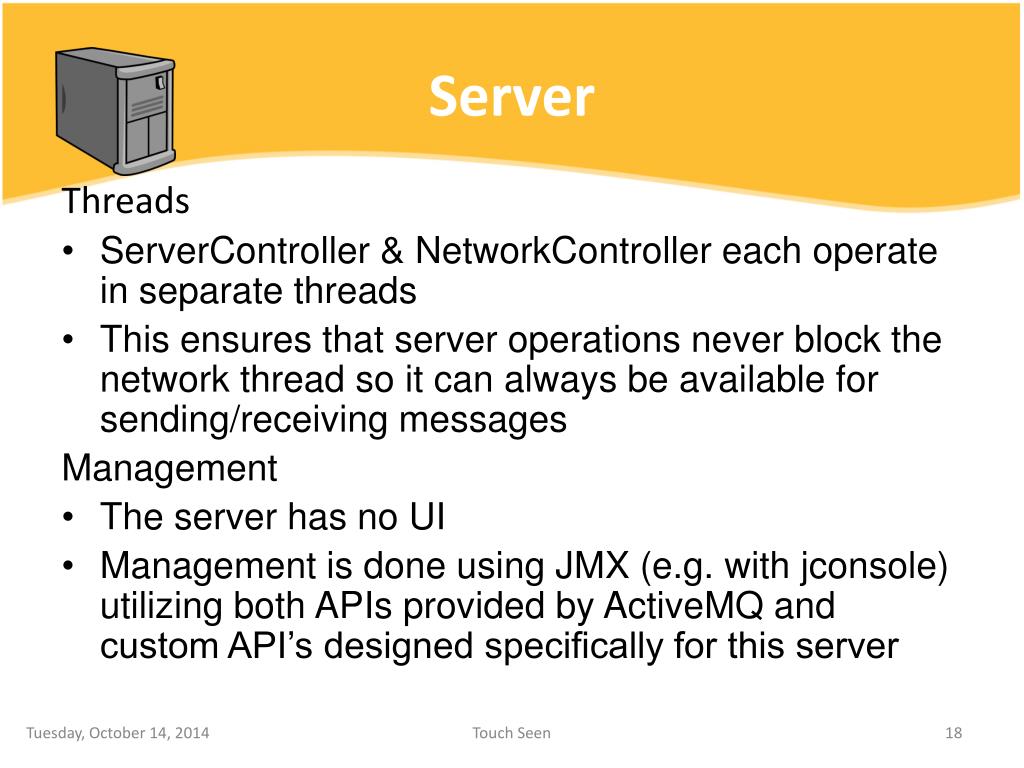 Server

Threads

• ServerController & NetworkController each operate in separate threads

• This ensures that server operations never block the network thread so it can always be available for sending/receiving messages

Management

• The server has no UI

• Management is done using JMX (e.g. with jconsole) utilizing both APIs provided by ActiveMQ and custom API’s designed specifically for this server

Tuesday, October 14, 2014 Touch Seen 18